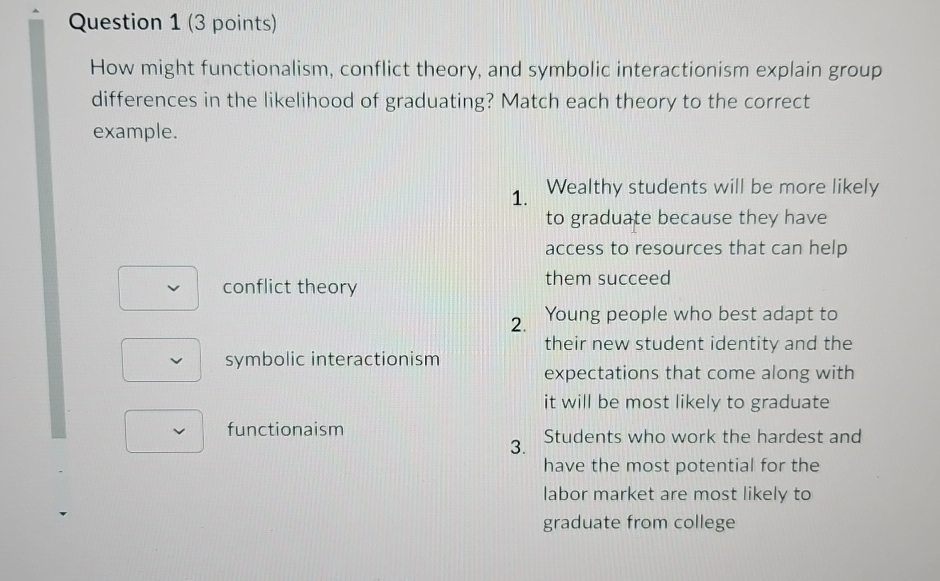 Question 1 (3 points)

How might functionalism, conflict theory, and symbolic interactionism explain group differences in the likelihood of graduating? Match each theory to the correct example.

conflict theory

symbolic interactionism

functionaism

1. Wealthy students will be more likely to graduate because they have access to resources that can help them succeed

2. Young people who best adapt to their new student identity and the expectations that come along with it will be most likely to graduate

3. Students who work the hardest and have the most potential for the labor market are most likely to graduate from college